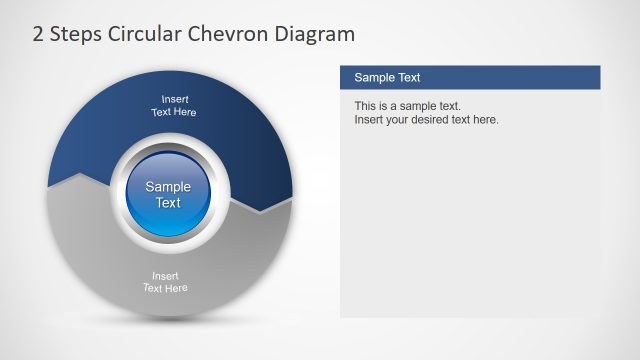 2 Steps Circular Chevron Diagram

Insert Text Here

Sample Text

Insert Text Here

Sample Text

This is a sample text.
Insert your desired text here.